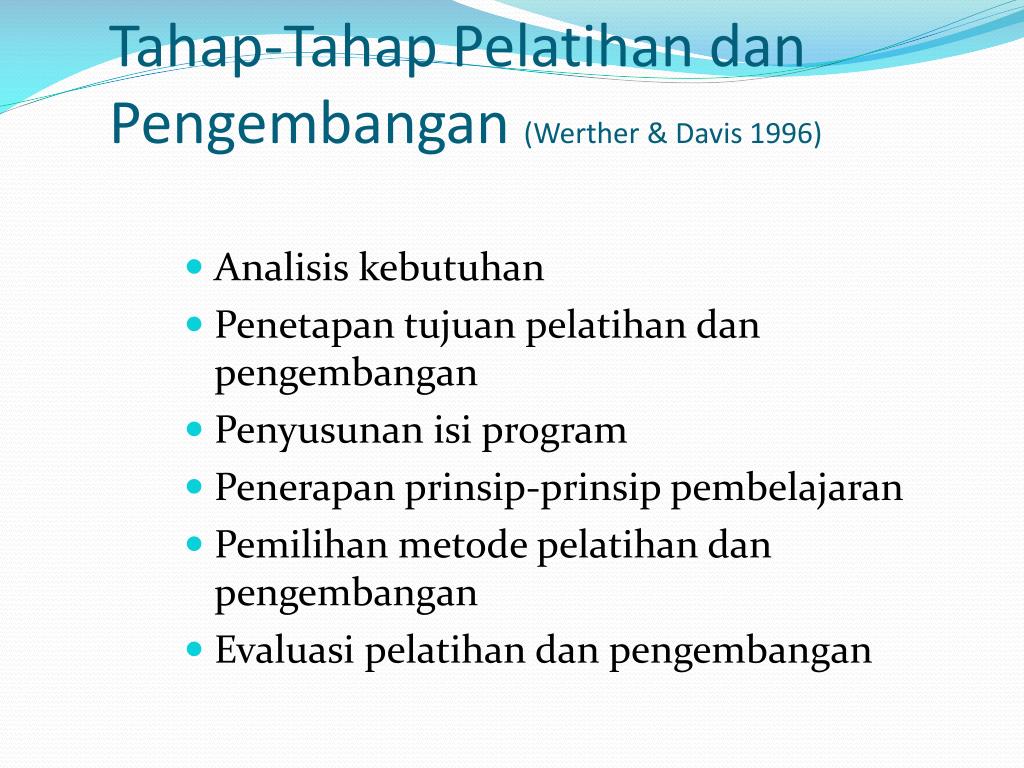 Tahap-Tahap Pelatihan dan Pengembangan (Werther & Davis 1996)

- Analisis kebutuhan
- Penetapan tujuan pelatihan dan pengembangan
- Penyusunan isi program
- Penerapan prinsip-prinsip pembelajaran
- Pemilihan metode pelatihan dan pengembangan
- Evaluasi pelatihan dan pengembangan